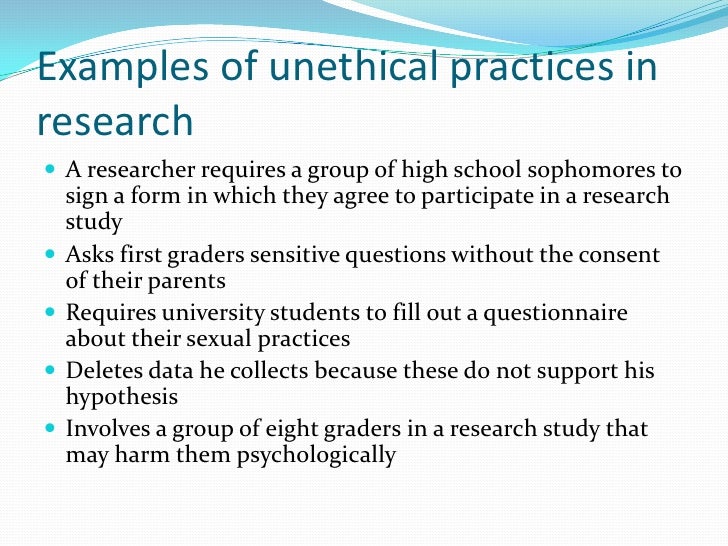 Examples of unethical practices in research

- A researcher requires a group of high school sophomores to sign a form in which they agree to participate in a research study
- Asks first graders sensitive questions without the consent of their parents
- Requires university students to fill out a questionnaire about their sexual practices
- Deletes data he collects because these do not support his hypothesis
- Involves a group of eight graders in a research study that may harm them psychologically